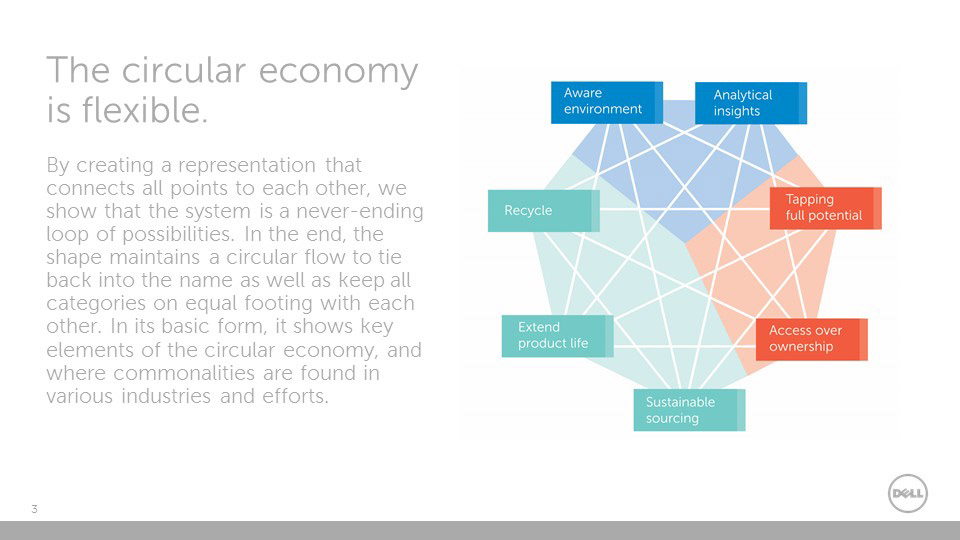 The circular economy is flexible.

By creating a representation that connects all points to each other, we show that the system is a never-ending loop of possibilities. In the end, the shape maintains a circular flow to tie back into the name as well as keep all categories on equal footing with each other. In its basic form, it shows key elements of the circular economy, and where commonalities are found in various industries and efforts.

Aware environment

Analytical insights

Recycle

Tapping full potential

Extend product life

Access over ownership

Sustainable sourcing

3

DELL